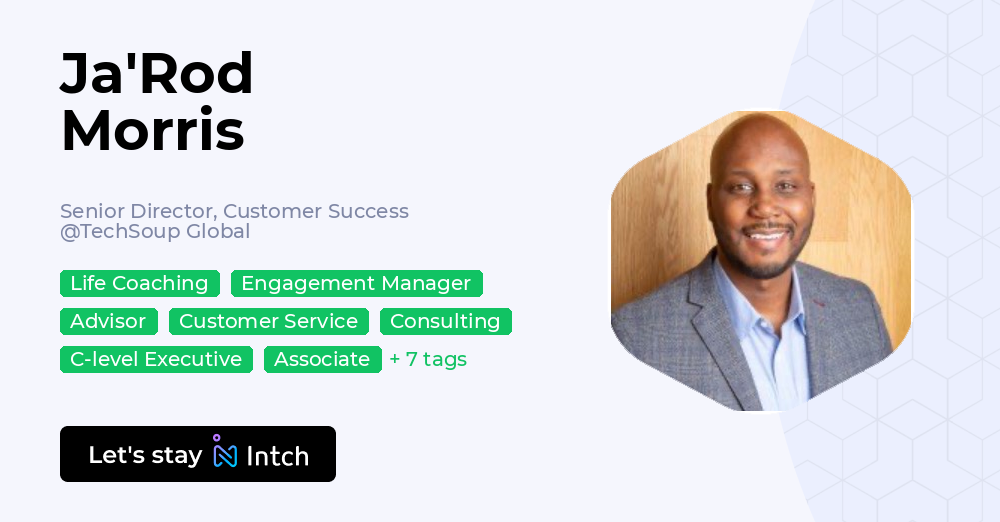 Ja'Rod Morris

Senior Director, Customer Success @TechSoup Global

Life Coaching
Engagement Manager
Advisor
Customer Service
Consulting
C-level Executive
Associate
+ 7 tags

Let's stay Intch